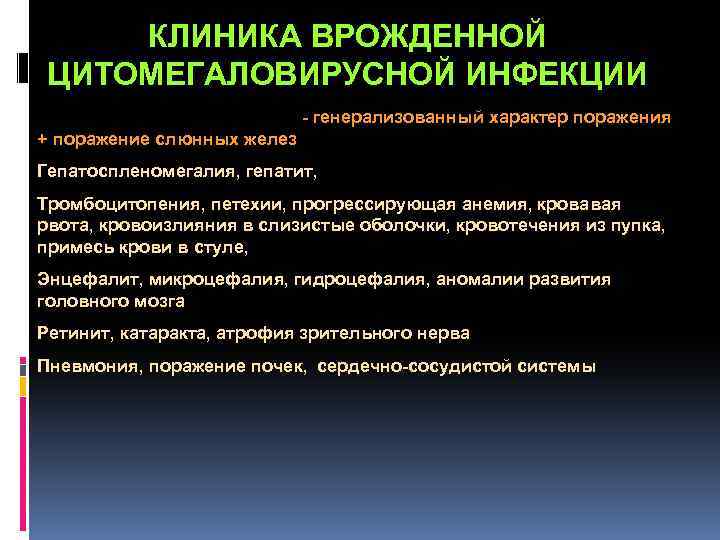 КЛИНИКА ВРОЖДЕННОЙ ЦИТОМЕГАЛОВИРУСНОЙ ИНФЕКЦИИ

- генерализованный характер поражения + поражение слюнных желез

Гепатоспленомегалия, гепатит,

Тромбоцитопения, петехии, прогрессирующая анемия, кровавая рвота, кровоизлияния в слизистые оболочки, кровотечения из пупка, примесь крови в стуле,

Энцефалит, микроцефалия, гидроцефалия, аномалии развития головного мозга

Ретинит, катаракта, атрофия зрительного нерва

Пневмония, поражение почек, сердечно-сосудистой системы